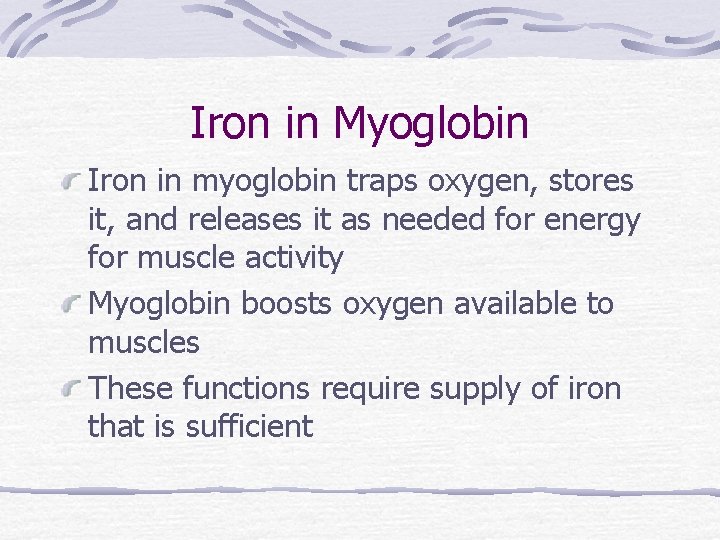 Iron in Myoglobin

Iron in myoglobin traps oxygen, stores it, and releases it as needed for energy for muscle activity

Myoglobin boosts oxygen available to muscles

These functions require supply of iron that is sufficient